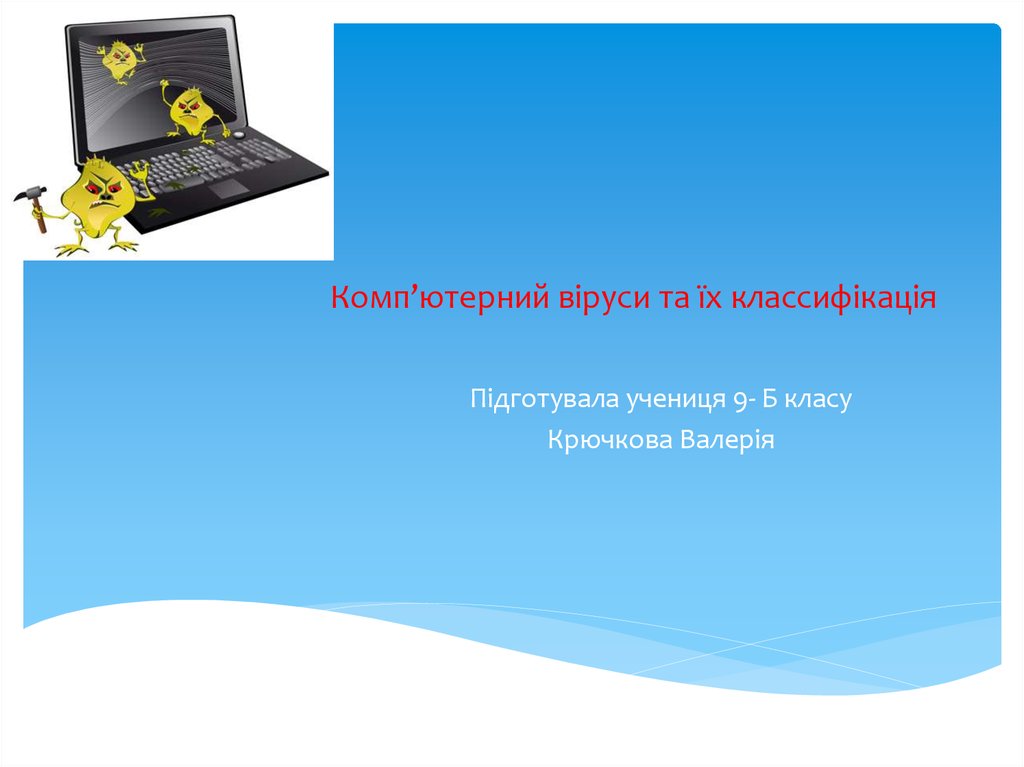 Комп’ютерний віруси та їх классифікація

Підготувала учениця 9- Б класу

Крючкова Валерія